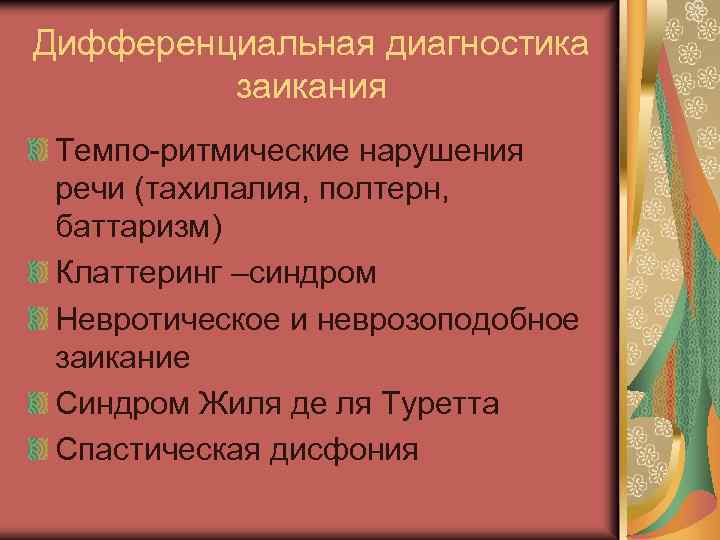 Дифференциальная диагностика заикания

Темпо-ритмические нарушения речи (тахилалия, полтерн, баттаризм)

Клаттеринг –синдром

Невротическое и неврозоподобное заикание

Синдром Жиля де ля Туретта

Спастическая дисфония